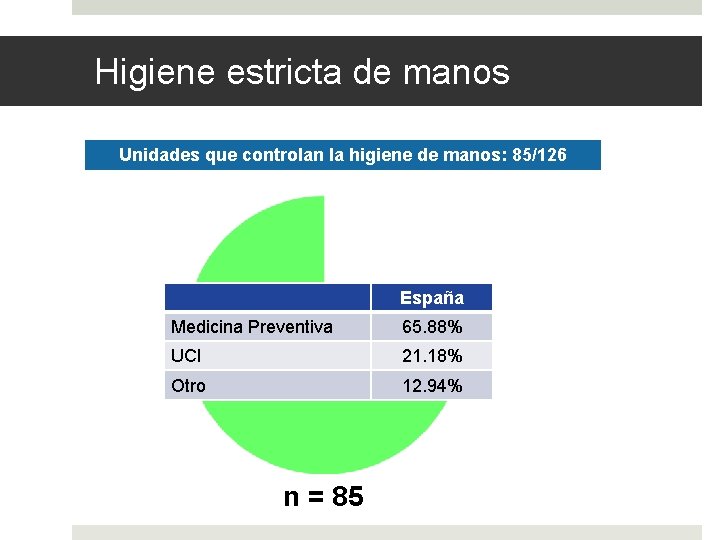 Higiene estricta de manos

Unidades que controlan la higiene de manos: 85/126

| | España |
|---|---|
| Medicina Preventiva | 65.88% |
| UCI | 21.18% |
| Otro | 12.94% |

n = 85